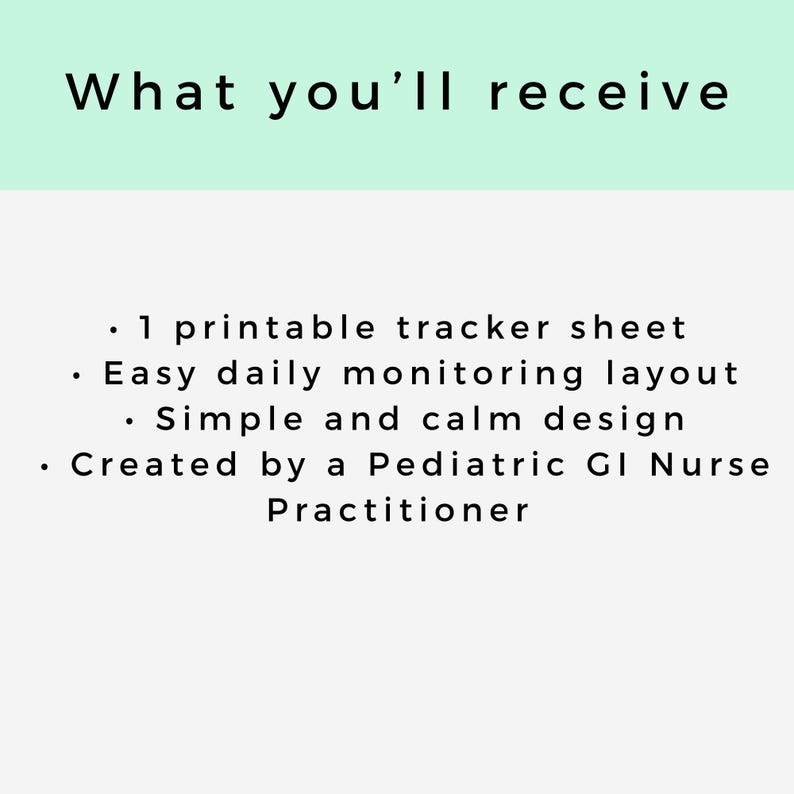 What you’ll receive

• 1 printable tracker sheet
• Easy daily monitoring layout
• Simple and calm design
• Created by a Pediatric GI Nurse Practitioner